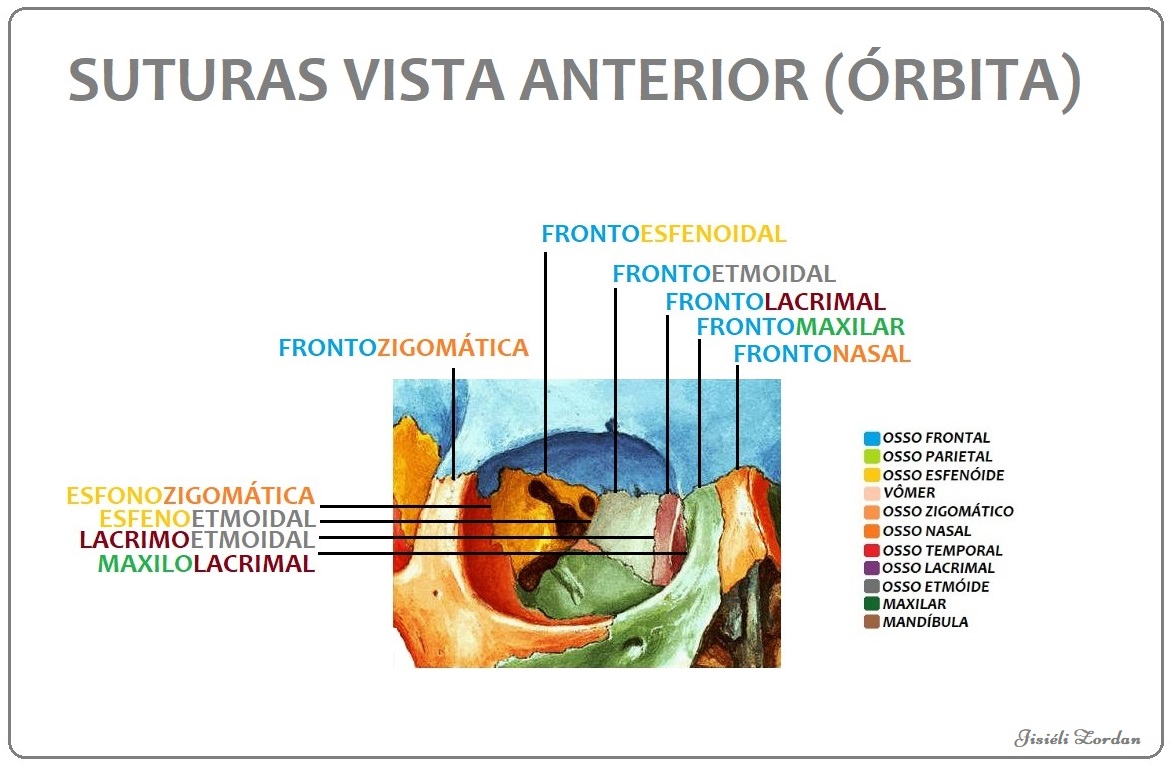 SUTURAS VISTA ANTERIOR (ÓRBITA)

FRONTOESFENOIDAL
FRONTOETMOIDAL
FRONTOLACRIMAL
FRONTOMAXILAR
FRONTONASAL
FRONTOZIGOMÁTICA

ESFONOZIGOMÁTICA
ESFENOETMOIDAL
LACRIMOETMOIDAL
MAXILOLACRIMAL

OSSO FRONTAL
OSSO PARIETAL
OSSO ESFENÓIDE
VÔMER
OSSO ZIGOMÁTICO
OSSO NASAL
OSSO TEMPORAL
OSSO LACRIMAL
OSSO ETMÓIDE
MAXILAR
MANDÍBULA

Jisiéli Zordan